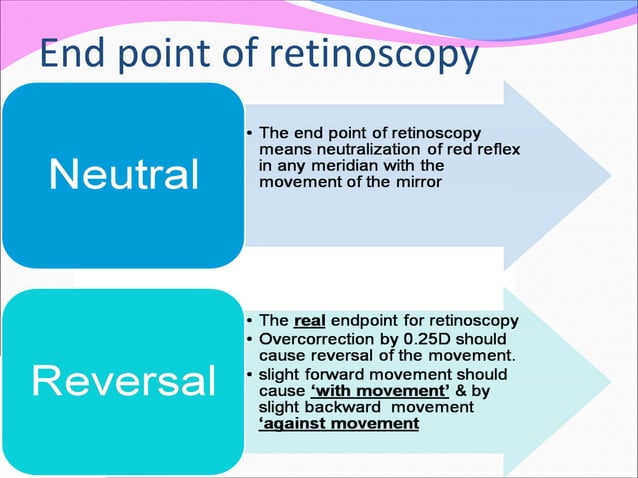 End point of retinoscopy

Neutral

• The end point of retinoscopy means neutralization of red reflex in any meridian with the movement of the mirror

Reversal

• The real endpoint for retinoscopy
• Overcorrection by 0.25D should cause reversal of the movement.
• slight forward movement should cause ‘with movement’ & by slight backward movement ‘against movement